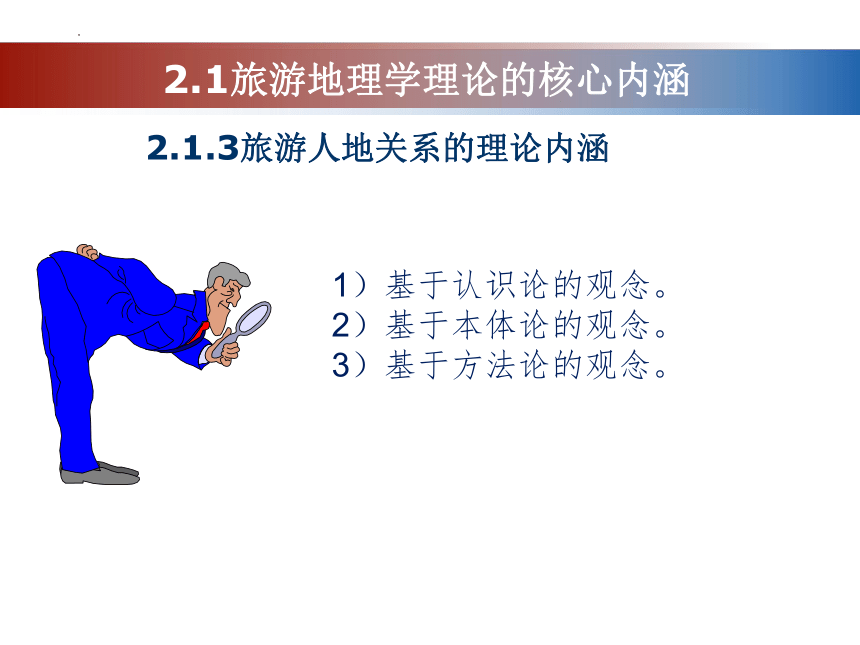 2.1旅游地理学理论的核心内涵

2.1.3旅游人地关系的理论内涵

1）基于认识论的观念。
2）基于本体论的观念。
3）基于方法论的观念。